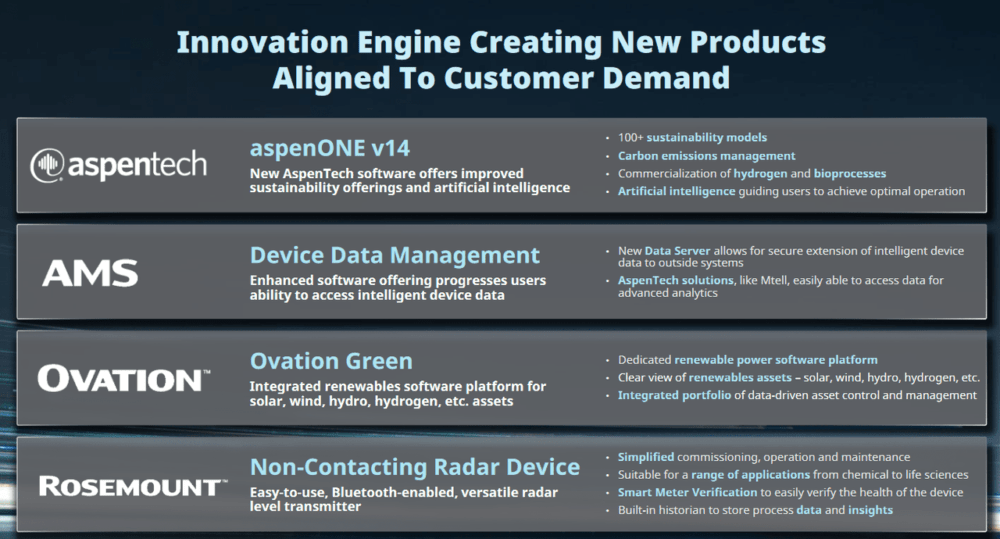 Innovation Engine Creating New Products Aligned To Customer Demand

aspentech

aspenONE v14

New AspenTech software offers improved sustainability offerings and artificial intelligence

• 100+ sustainability models
• Carbon emissions management
• Commercialization of hydrogen and bioprocesses
• Artificial intelligence guiding users to achieve optimal operation

AMS

Device Data Management

Enhanced software offering progresses users ability to access intelligent device data

• New Data Server allows for secure extension of intelligent device data to outside systems
• AspenTech solutions, like Mtell, easily able to access data for advanced analytics

OVATION™

Ovation Green

Integrated renewables software platform for solar, wind, hydro, hydrogen, etc. assets

• Dedicated renewable power software platform
• Clear view of renewables assets – solar, wind, hydro, hydrogen, etc.
• Integrated portfolio of data-driven asset control and management

ROSEMOUNT™

Non-Contacting Radar Device

Easy-to-use, Bluetooth-enabled, versatile radar level transmitter

• Simplified commissioning, operation and maintenance
• Suitable for a range of applications from chemical to life sciences
• Smart Meter Verification to easily verify the health of the device
• Built-in historian to store process data and insights